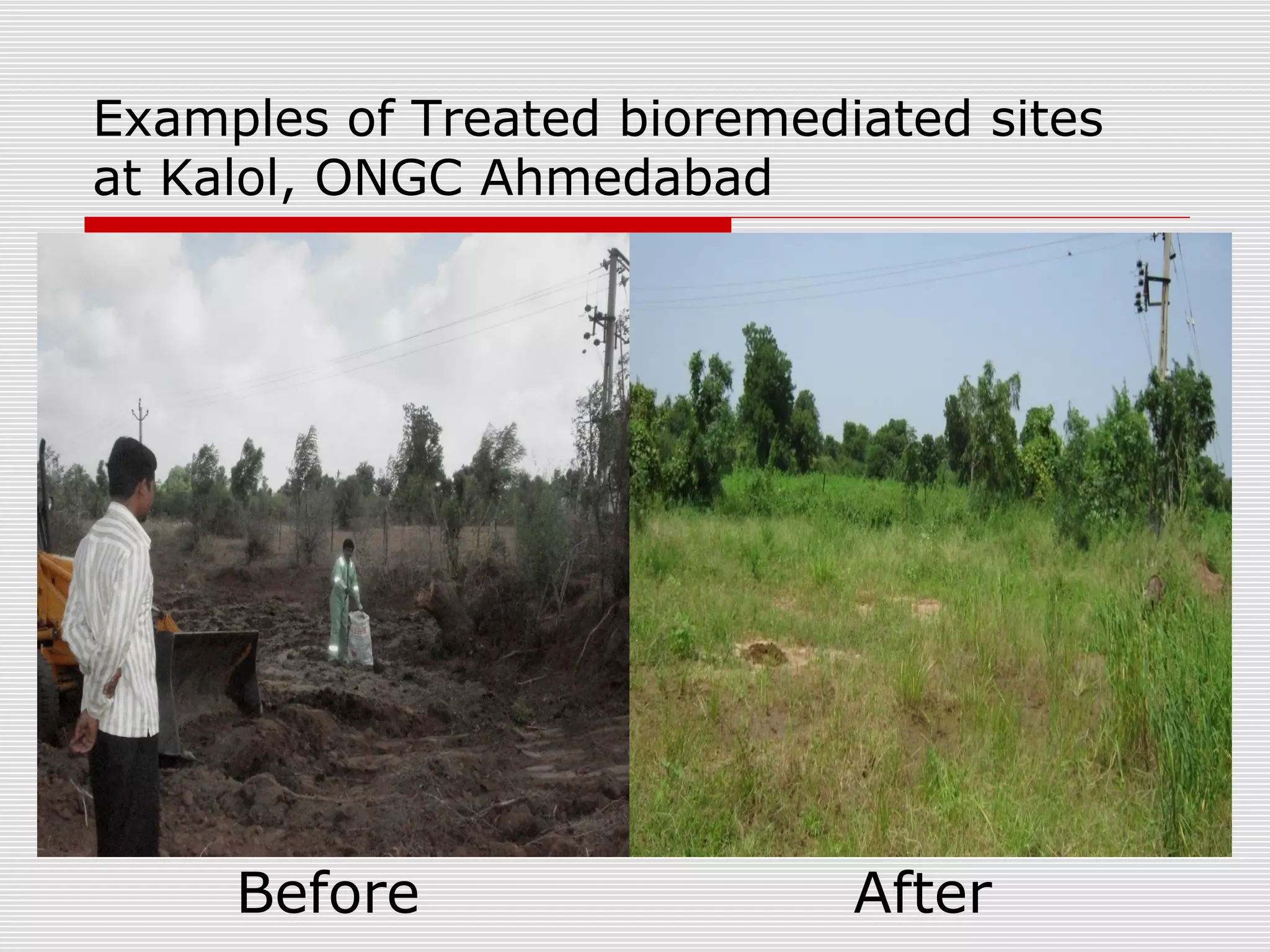 Examples of Treated bioremediated sites at Kalol, ONGC Ahmedabad

Before

After